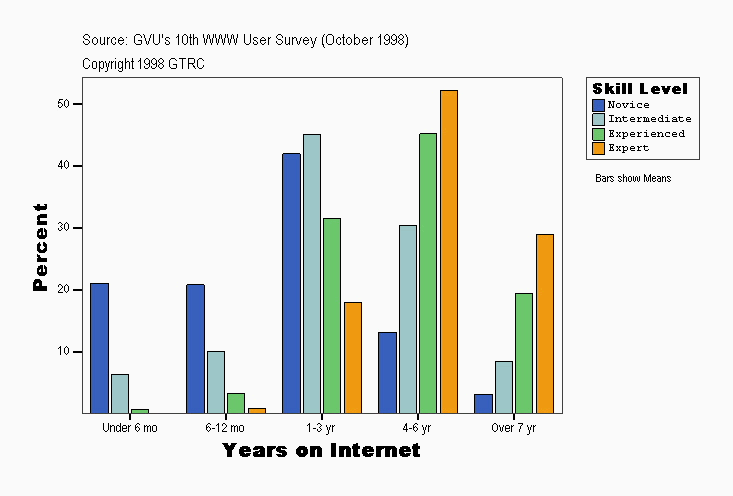 Source: GVU's 10th WWW User Survey (October 1998)
Copyright 1998 GTRC

Skill Level
Novice
Intermediate
Experienced
Expert

Bars show Means

Percent

50
40
30
20
10

Under 6 mo
6-12 mo
1-3 yr
4-6 yr
Over 7 yr

Years on Internet